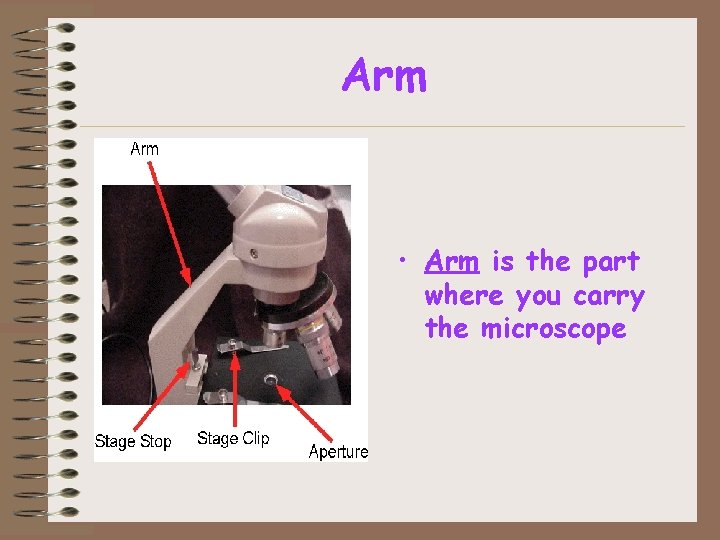 Arm

Arm

Stage Stop

Stage Clip

Aperture

• Arm is the part where you carry the microscope